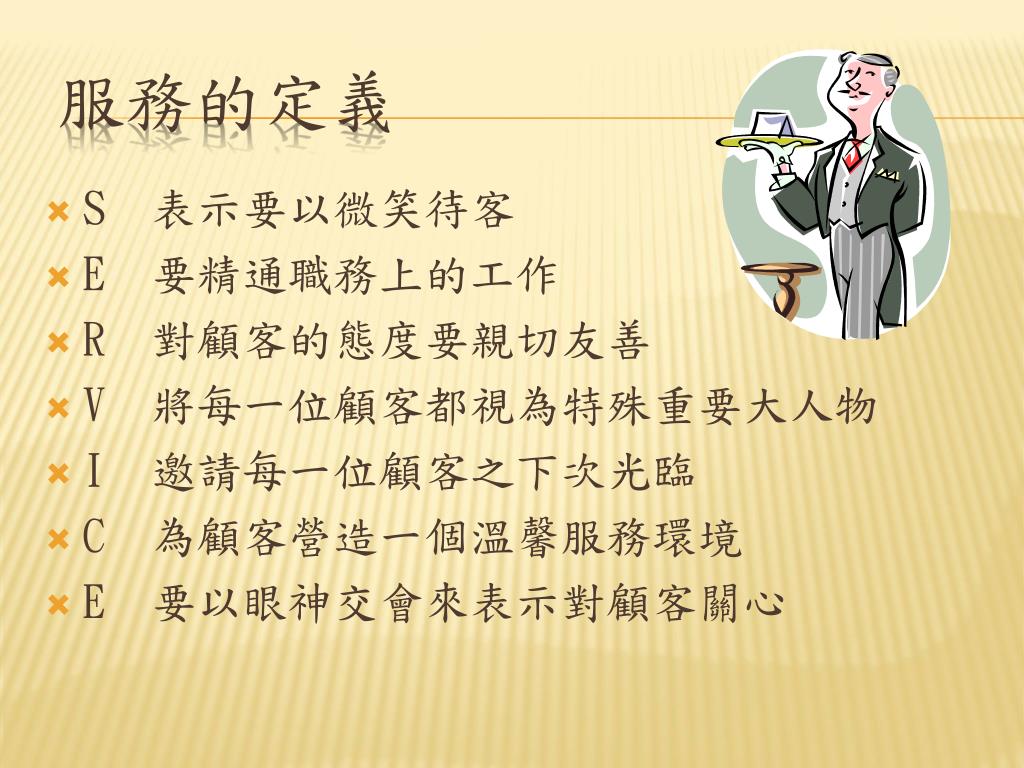 服務的定義

S　表示要以微笑待客
E　要精通職務上的工作
R　對顧客的態度要親切友善
V　將每一位顧客都視為特殊重要大人物
I　邀請每一位顧客之下次光臨
C　為顧客營造一個溫馨服務環境
E　要以眼神交會來表示對顧客關心